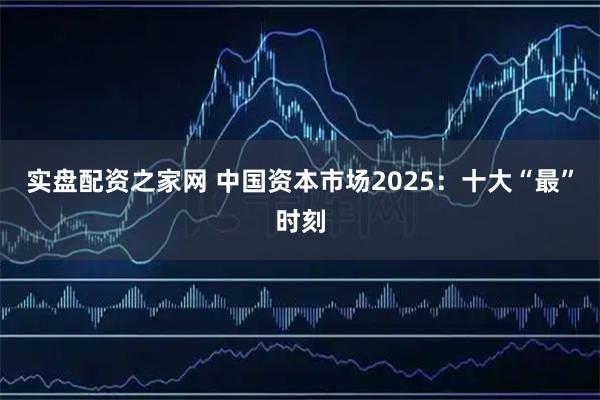 实盘配资之家网 中国资本市场2025：十大“最”时刻